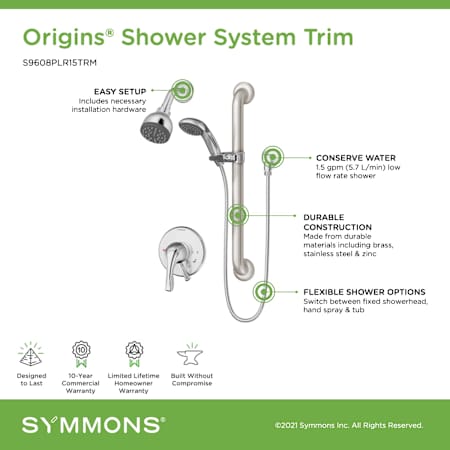 Origins® Shower System Trim

S9608PLR15TRM

EASY SETUP
Includes necessary installation hardware

CONSERVE WATER
1.5 gpm (5.7 L/min) low flow rate shower

DURABLE CONSTRUCTION
Made from durable materials including brass, stainless steel & zinc

FLEXIBLE SHOWER OPTIONS
Switch between fixed showerhead, hand spray & tub

Designed to Last

10
10-Year Commercial Warranty

Limited Lifetime Homeowner Warranty

Built Without Compromise

SYMMONS®

©2021 Symmons Inc. All Rights Reserved.